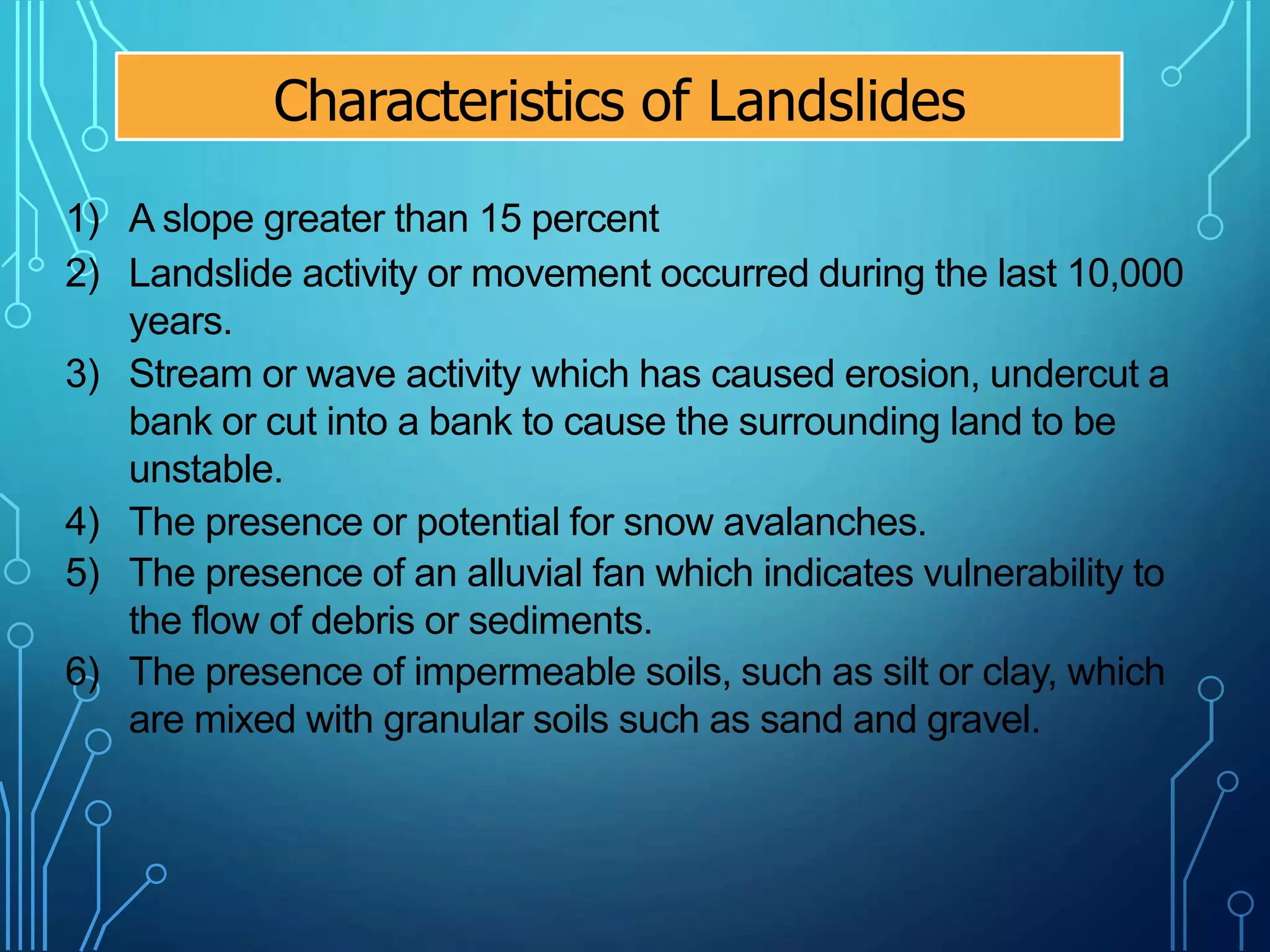 Characteristics of Landslides

1) A slope greater than 15 percent
2) Landslide activity or movement occurred during the last 10,000 years.
3) Stream or wave activity which has caused erosion, undercut a bank or cut into a bank to cause the surrounding land to be unstable.
4) The presence or potential for snow avalanches.
5) The presence of an alluvial fan which indicates vulnerability to the flow of debris or sediments.
6) The presence of impermeable soils, such as silt or clay, which are mixed with granular soils such as sand and gravel.